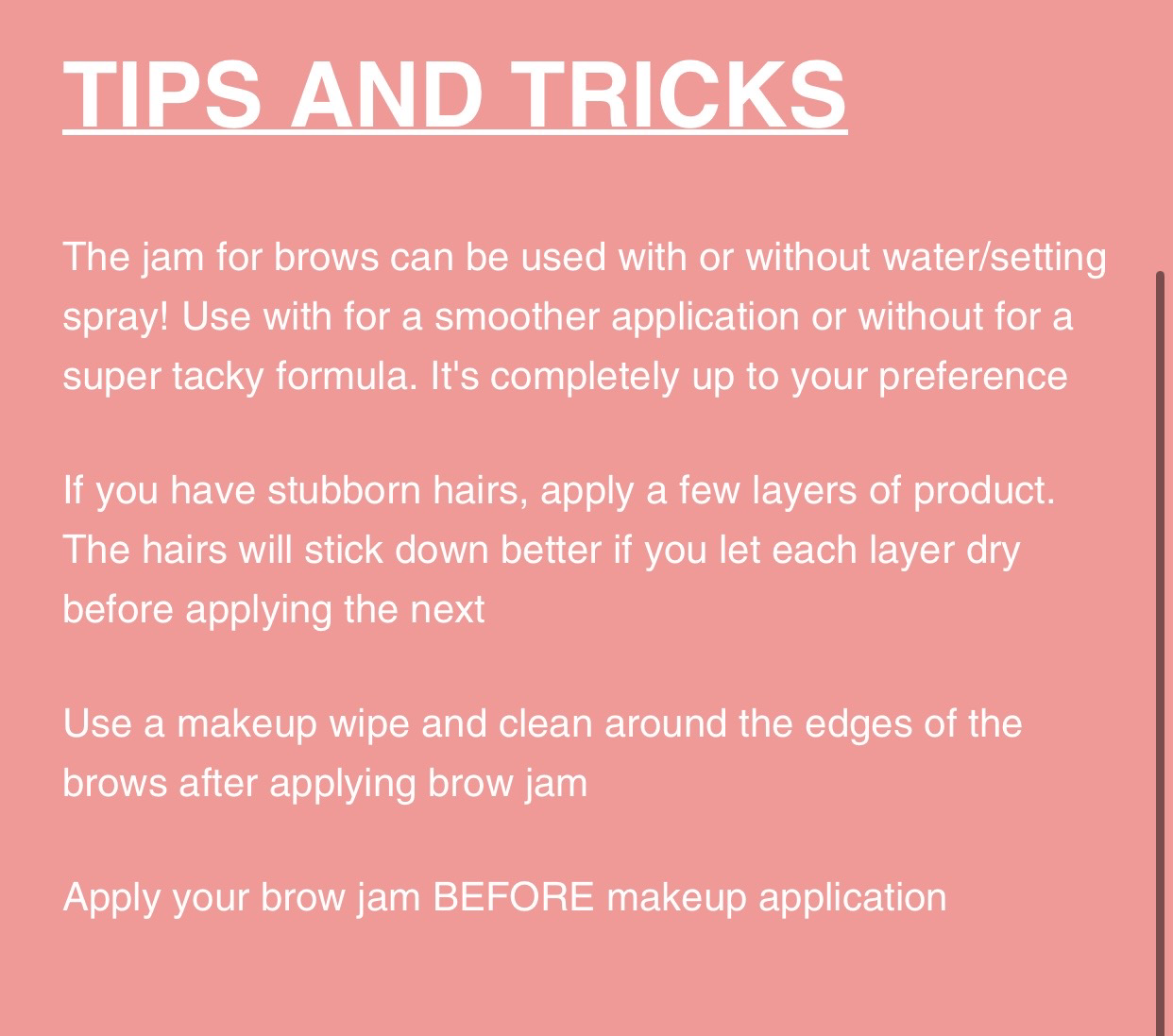 TIPS AND TRICKS

The jam for brows can be used with or without water/setting spray! Use with for a smoother application or without for a super tacky formula. It's completely up to your preference

If you have stubborn hairs, apply a few layers of product. The hairs will stick down better if you let each layer dry before applying the next

Use a makeup wipe and clean around the edges of the brows after applying brow jam

Apply your brow jam BEFORE makeup application